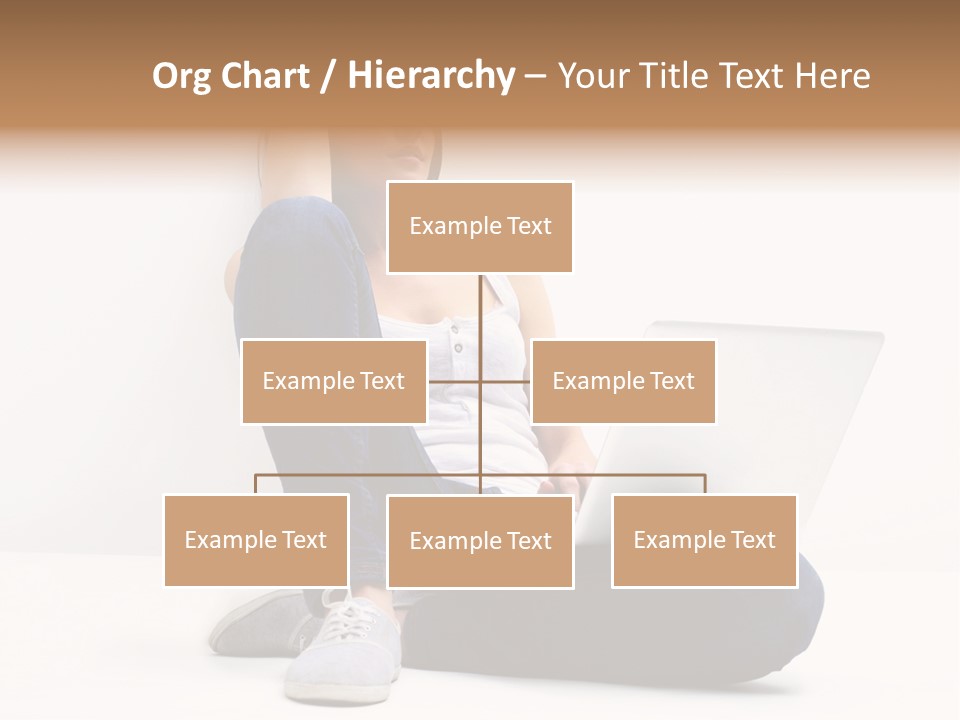 Org Chart / Hierarchy – Your Title Text Here

Example Text

Example Text

Example Text

Example Text

Example Text

Example Text